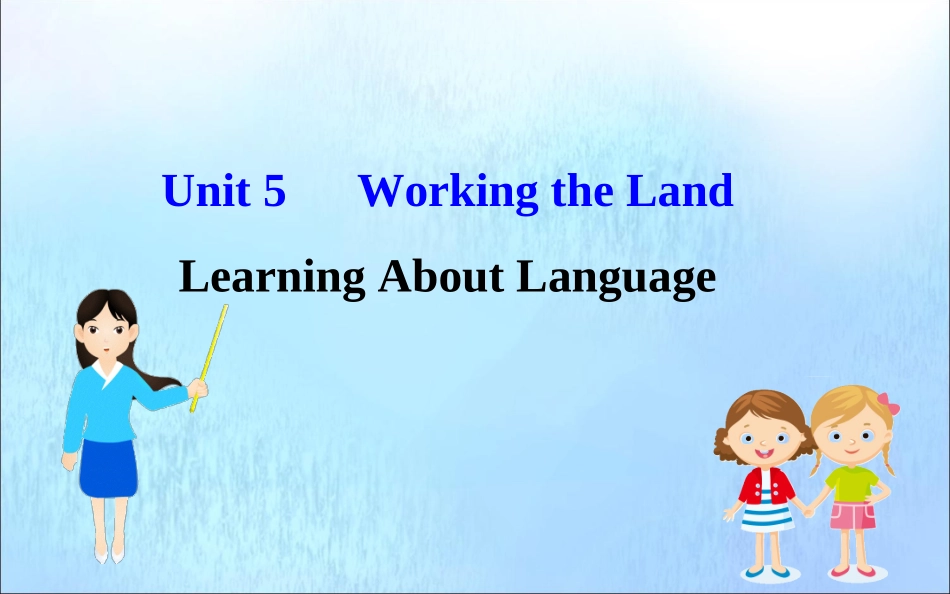 Unit 5 Working the Land

Learning About Language